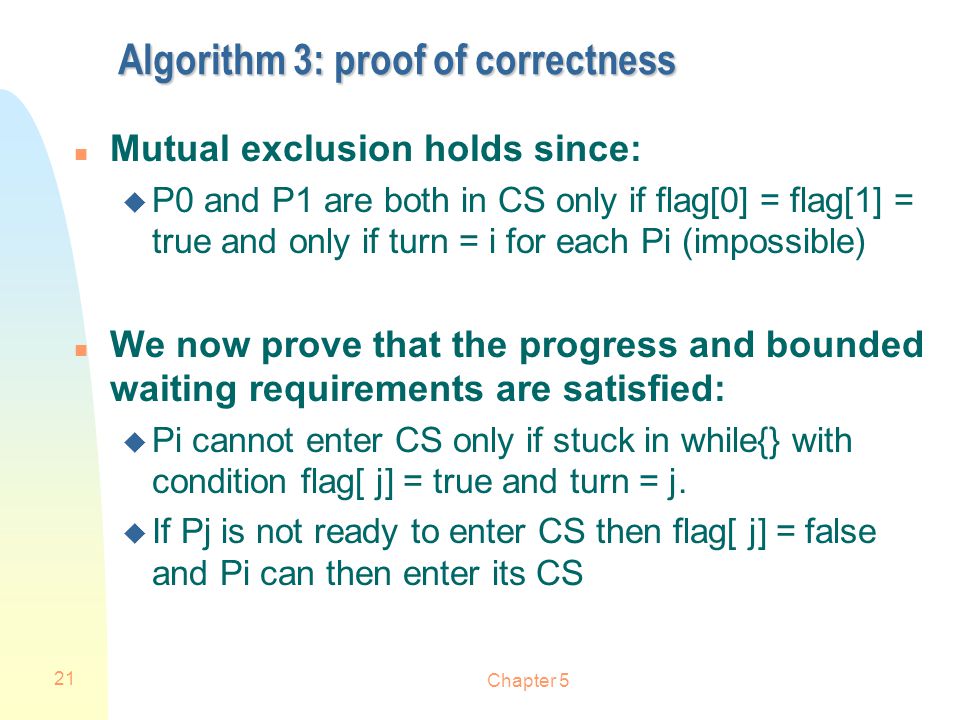 Algorithm 3: proof of correctness

Mutual exclusion holds since:

P0 and P1 are both in CS only if flag[0] = flag[1] = true and only if turn = i for each Pi (impossible)

We now prove that the progress and bounded waiting requirements are satisfied:

Pi cannot enter CS only if stuck in while{} with condition flag[ j] = true and turn = j.

If Pj is not ready to enter CS then flag[ j] = false and Pi can then enter its CS

21

Chapter 5